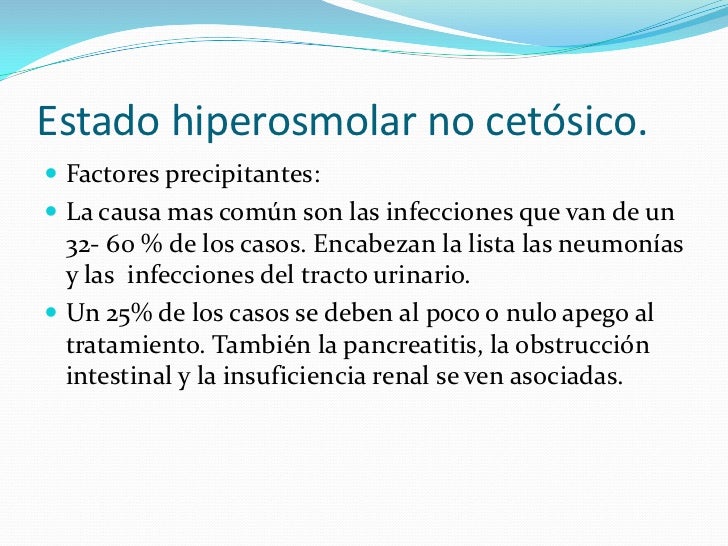 Estado hiperosmolar no cetósico.

- Factores precipitantes:
- La causa mas común son las infecciones que van de un 32- 60 % de los casos. Encabezan la lista las neumonías y las infecciones del tracto urinario.
- Un 25% de los casos se deben al poco o nulo apego al tratamiento. También la pancreatitis, la obstrucción intestinal y la insuficiencia renal se ven asociadas.